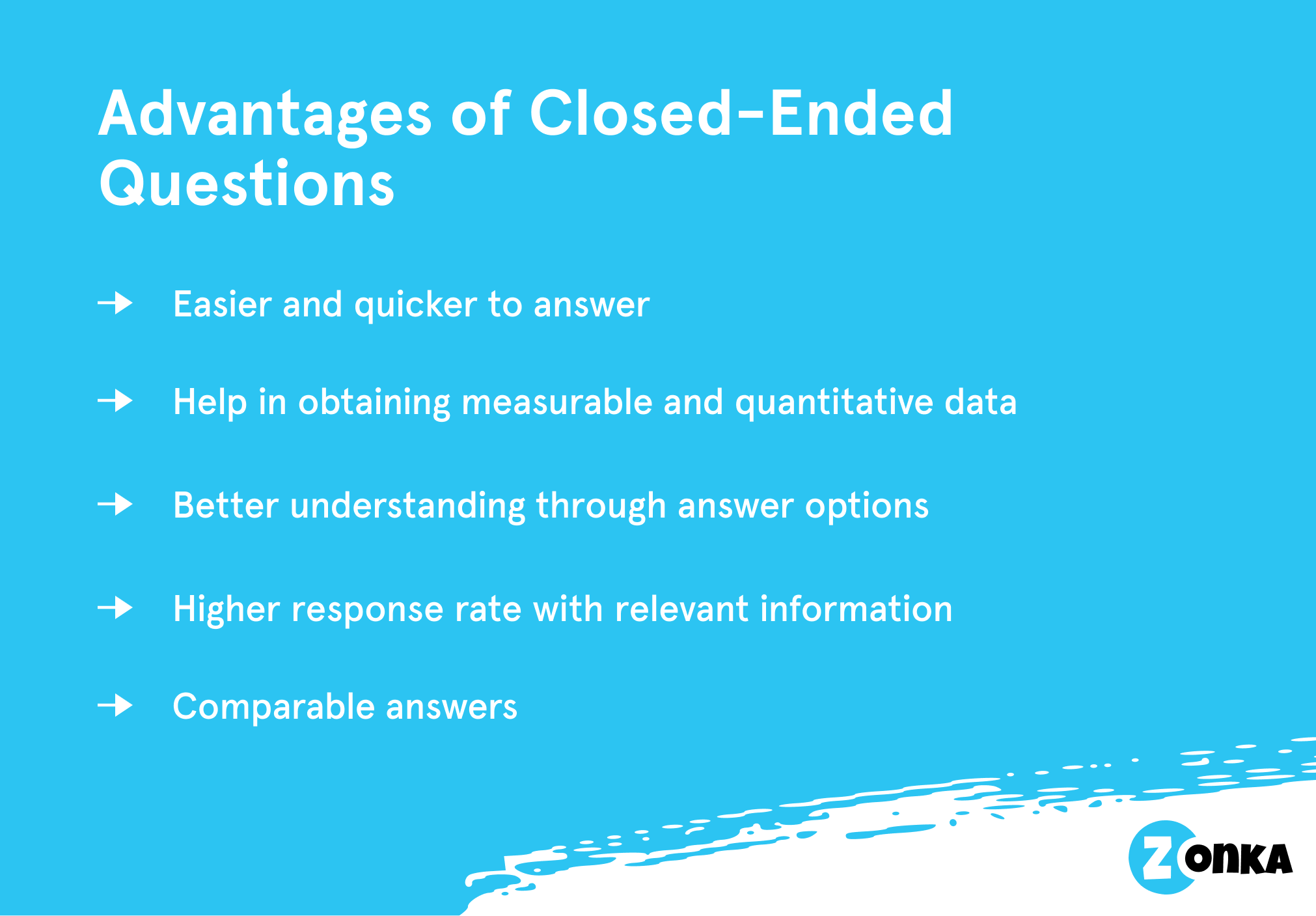 Advantages of Closed-Ended Questions

→ Easier and quicker to answer

→ Help in obtaining measurable and quantitative data

→ Better understanding through answer options

→ Higher response rate with relevant information

→ Comparable answers

ZONKA